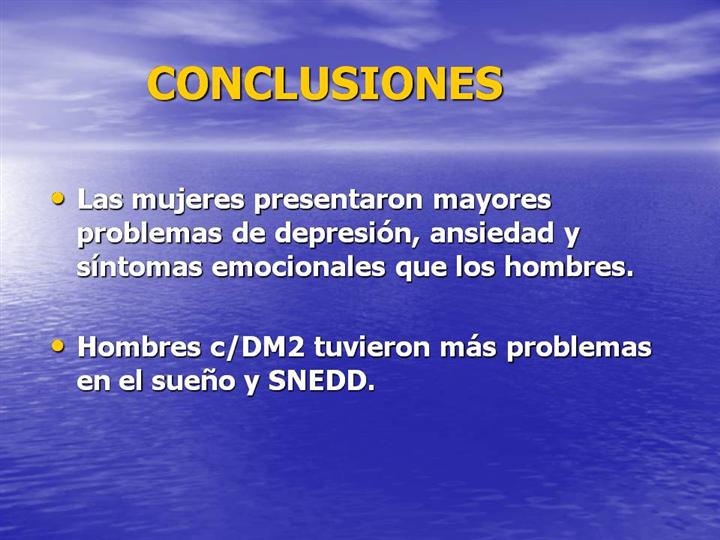 CONCLUSIONES

• Las mujeres presentaron mayores problemas de depresión, ansiedad y síntomas emocionales que los hombres.

• Hombres c/DM2 tuvieron más problemas en el sueño y SNEDD.